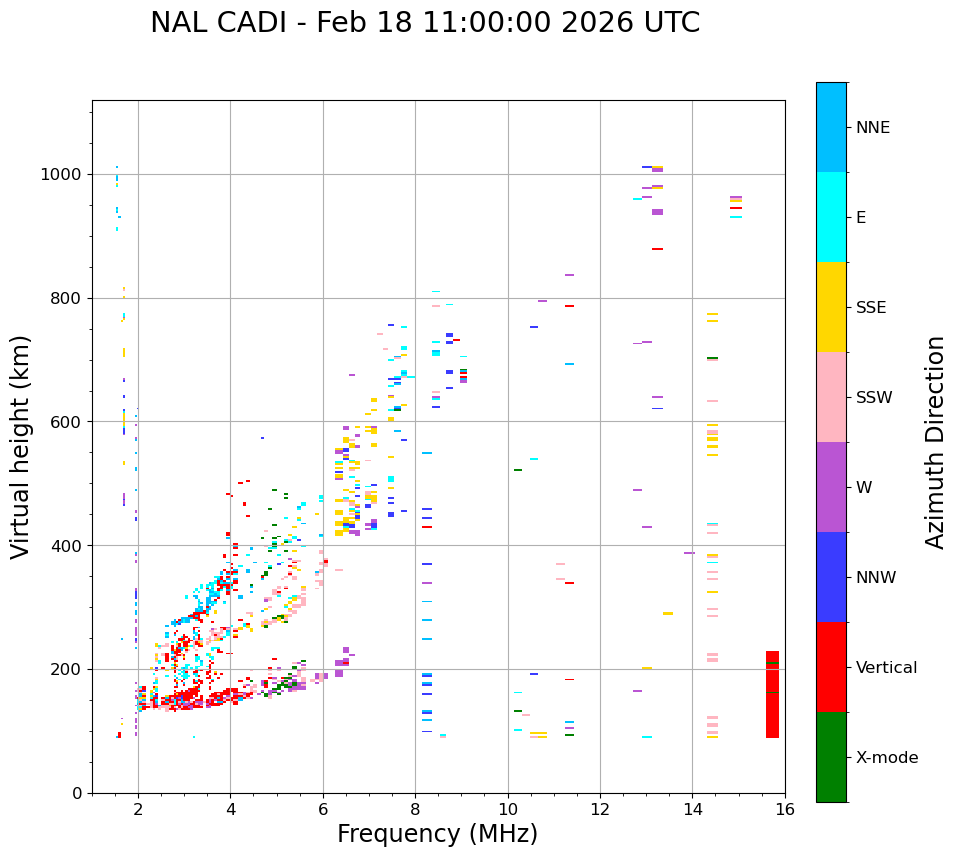 NAL CADI - Feb 18 11:00:00 2026 UTC

Virtual height (km)

1000
800
600
400
200
0

2
4
6
8
10
12
14
16

Frequency (MHz)

NNE
E
SSE
SSW
W
NNW
Vertical
X-mode

Azimuth Direction